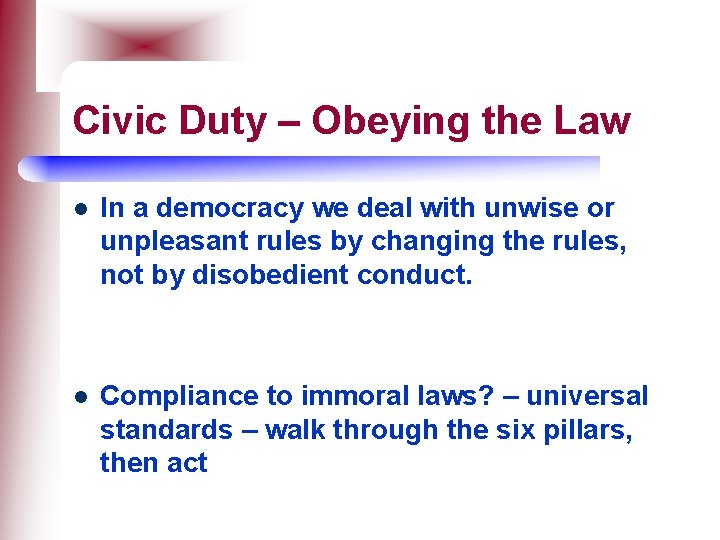 Civic Duty – Obeying the Law

- In a democracy we deal with unwise or unpleasant rules by changing the rules, not by disobedient conduct.

- Compliance to immoral laws? – universal standards – walk through the six pillars, then act